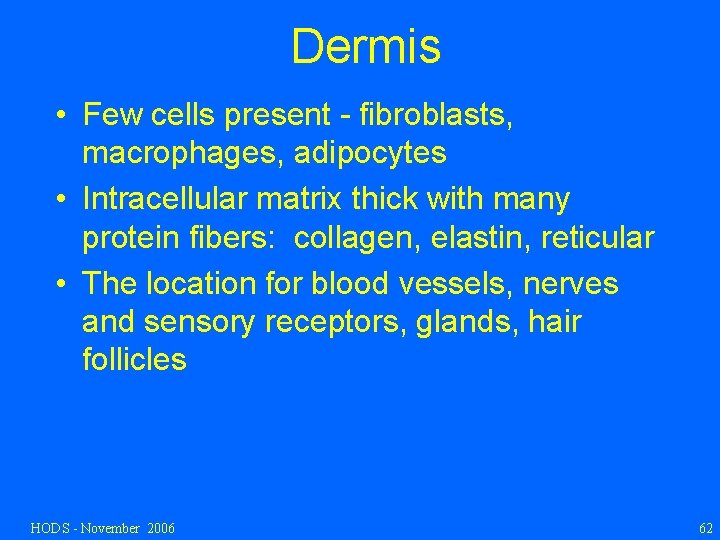 Dermis

• Few cells present - fibroblasts, macrophages, adipocytes

• Intracellular matrix thick with many protein fibers: collagen, elastin, reticular

• The location for blood vessels, nerves and sensory receptors, glands, hair follicles

HODS - November 2006

62